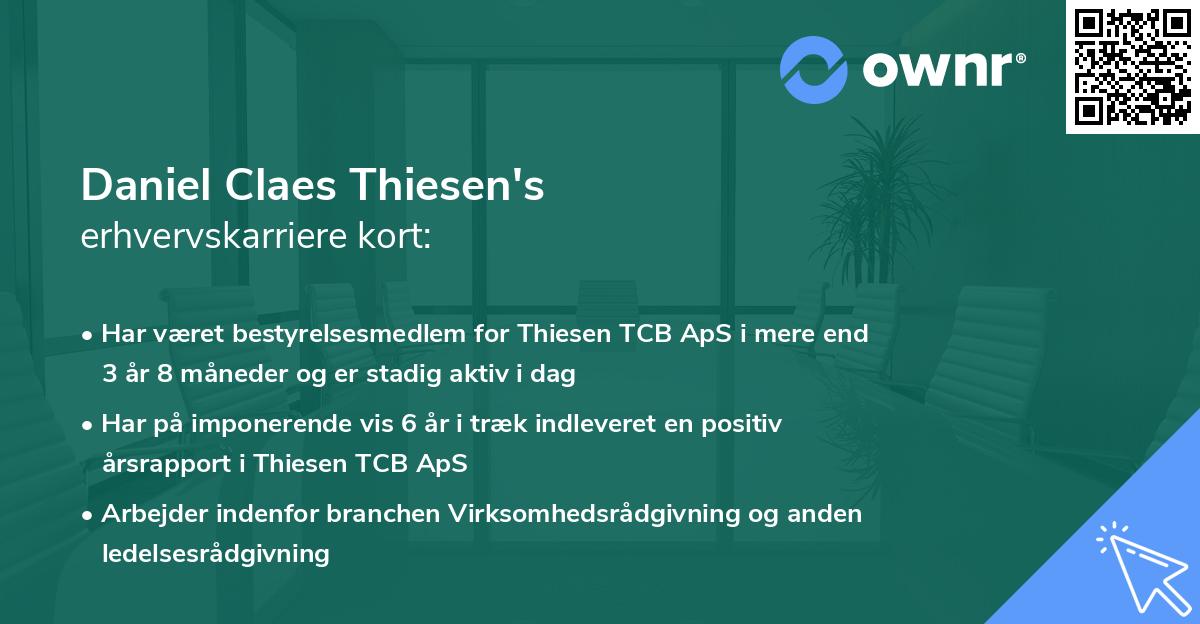 ownr®

Daniel Claes Thiesen's
erhvervskarriere kort:

• Har været bestyrelsesmedlem for Thiesen TCB ApS i mere end 3 år 8 måneder og er stadig aktiv i dag

• Har på imponerende vis 6 år i træk indleveret en positiv årsrapport i Thiesen TCB ApS

• Arbejder indenfor branchen Virksomhedsrådgivning og anden ledelsesrådgivning